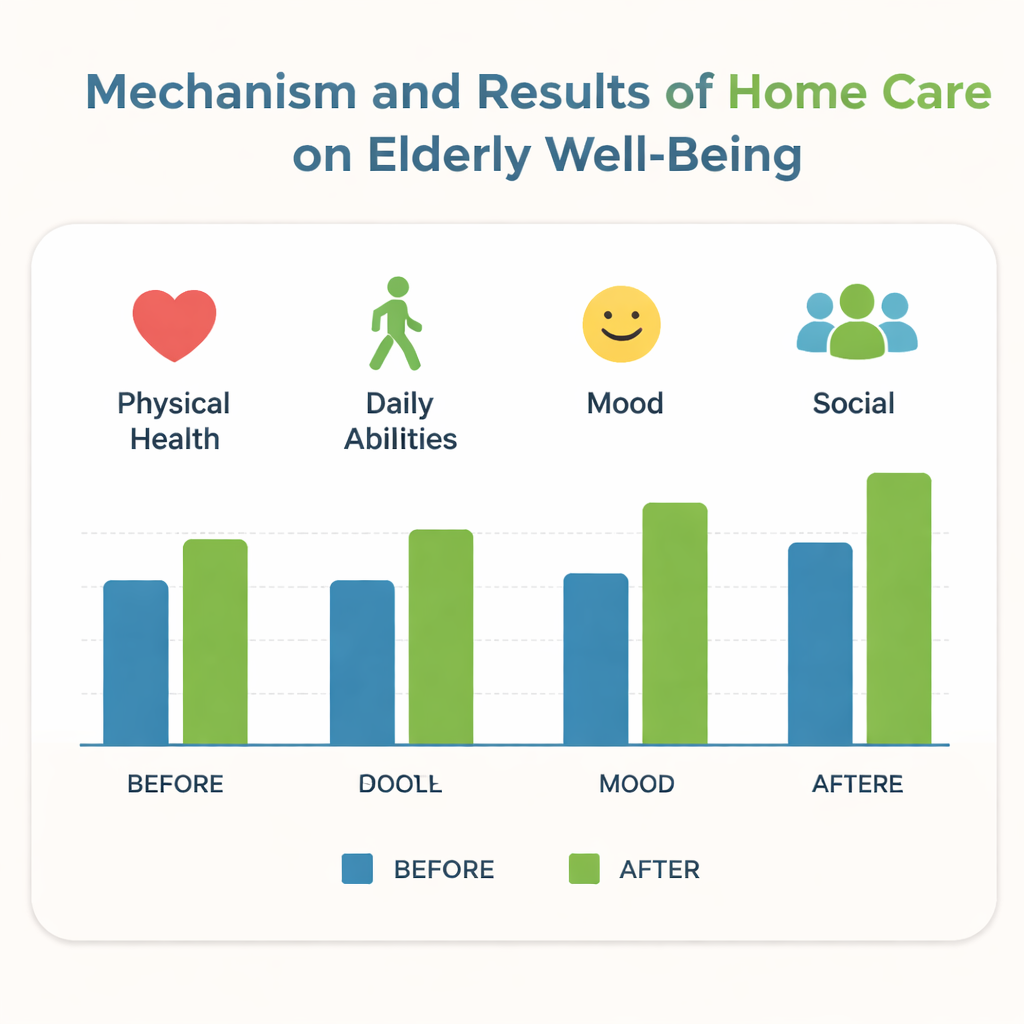 Mechanism and Results of Home Care on Elderly Well-Being

Physical Health

Daily Abilities

Mood

Social

BEFORE

DOOLŁ

MOOD

AFTERE

BEFORE

AFTER